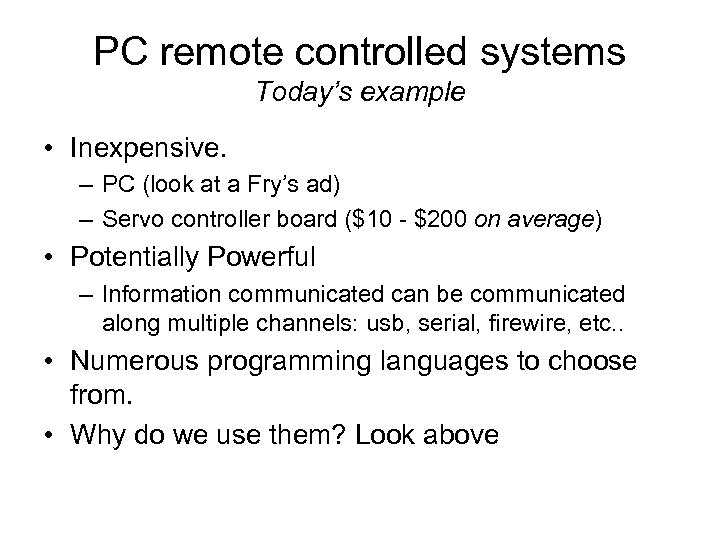 PC remote controlled systems
Today's example

• Inexpensive.
– PC (look at a Fry's ad)
– Servo controller board (\$10 - \$200 on average)
• Potentially Powerful
– Information communicated can be communicated along multiple channels: usb, serial, firewire, etc..
• Numerous programming languages to choose from.
• Why do we use them? Look above